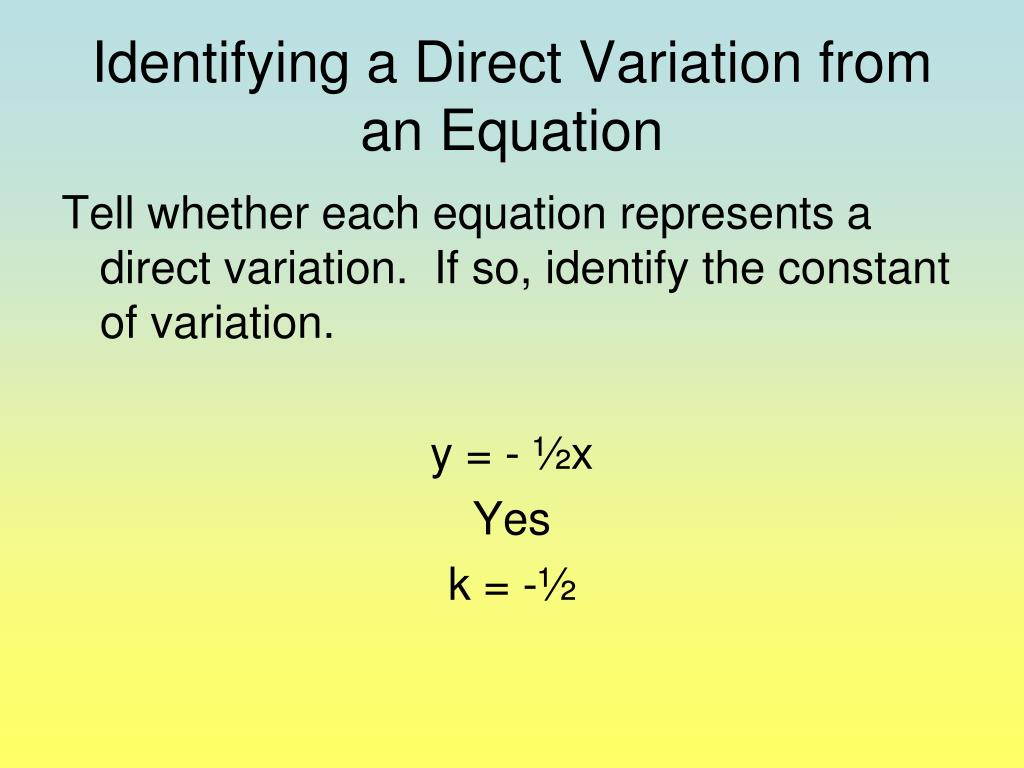 Identifying a Direct Variation from an Equation

Tell whether each equation represents a direct variation. If so, identify the constant of variation.

$y = -\frac{1}{2}x$

Yes

$k = -\frac{1}{2}$